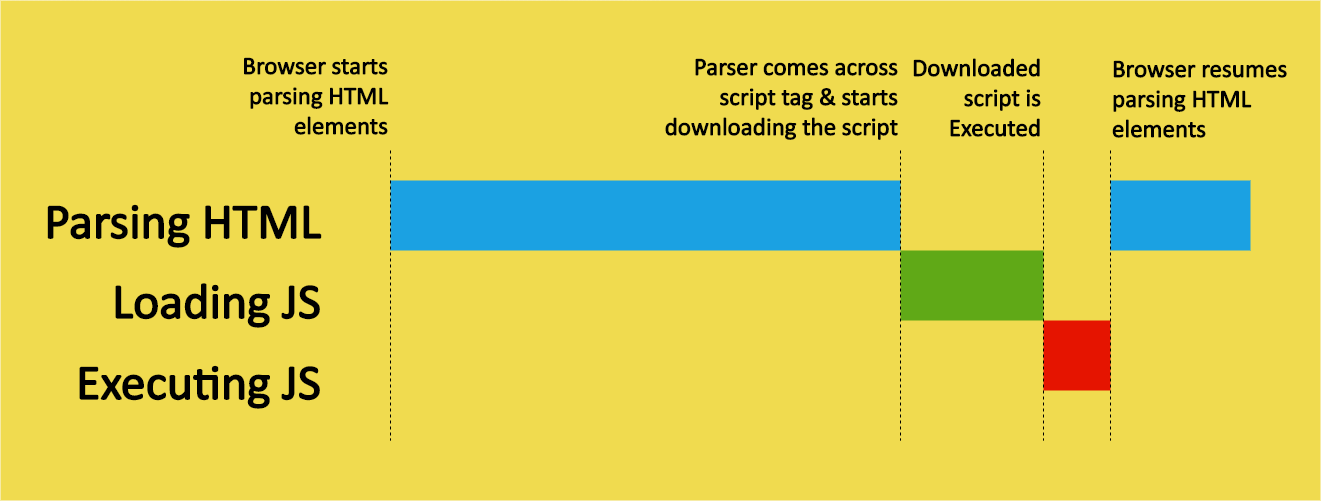 Browser starts parsing HTML elements

Parser comes across script tag & starts downloading the script

Downloaded script is Executed

Browser resumes parsing HTML elements

Parsing HTML

Loading JS

Executing JS